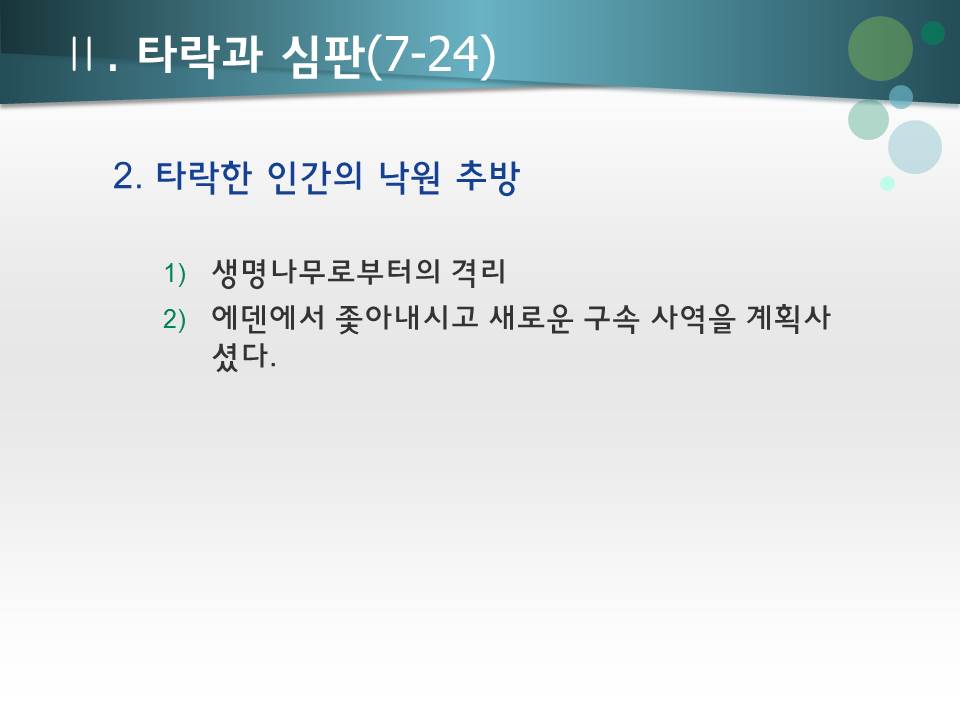 Ⅱ. 타락과 심판(7-24)

2. 타락한 인간의 낙원 추방

1) 생명나무로부터의 격리
2) 에덴에서 좇아내시고 새로운 구속 사역을 계획사셨다.